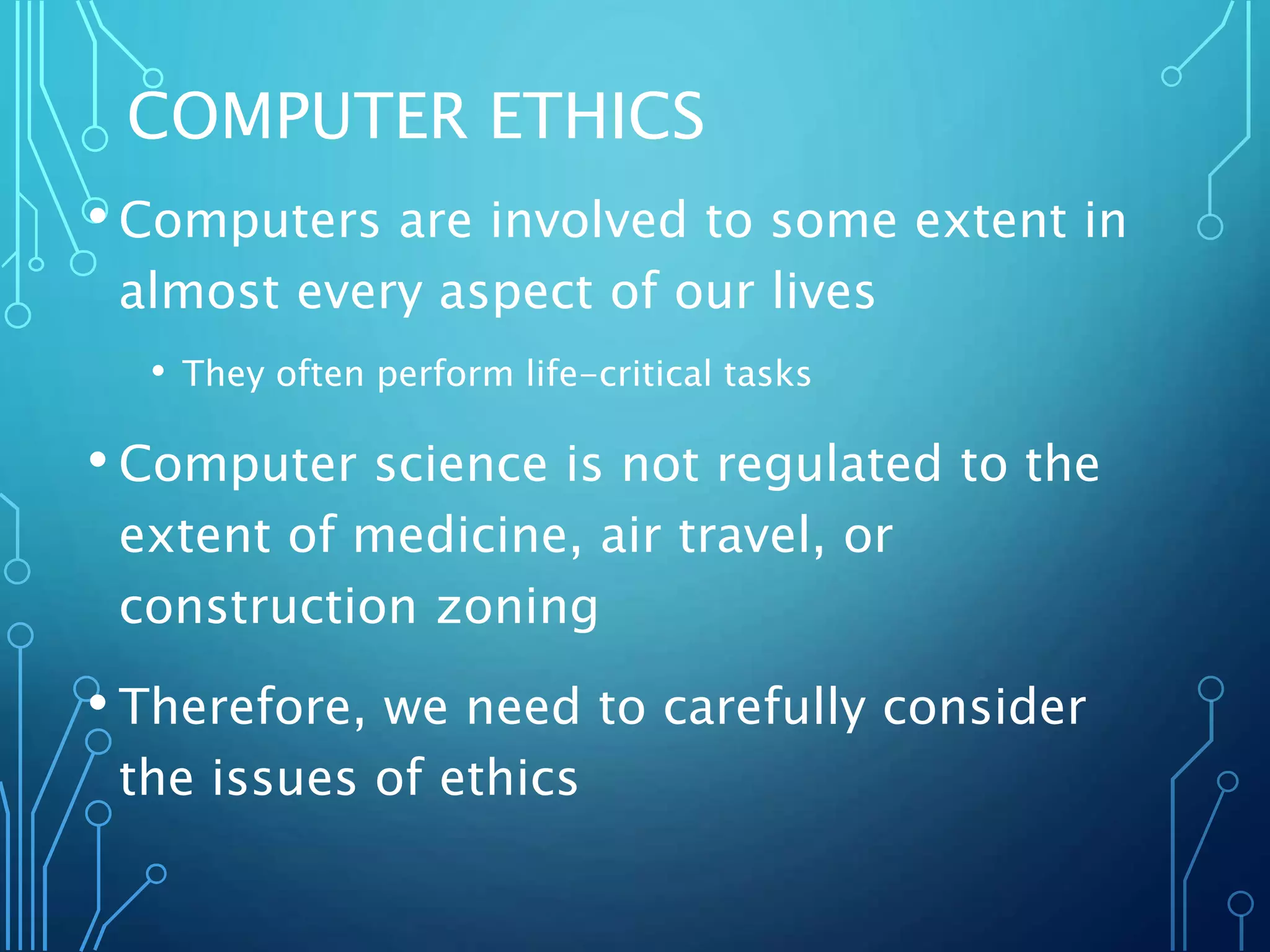 COMPUTER ETHICS

• Computers are involved to some extent in almost every aspect of our lives

• They often perform life-critical tasks

• Computer science is not regulated to the extent of medicine, air travel, or construction zoning

• Therefore, we need to carefully consider the issues of ethics